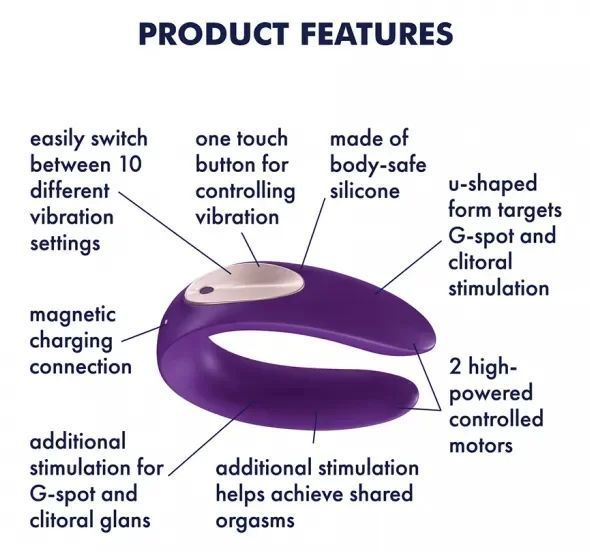 PRODUCT FEATURES

easily switch between 10 different vibration settings

one touch button for controlling vibration

made of body-safe silicone

u-shaped form targets G-spot and clitoral stimulation

magnetic charging connection

2 high-powered controlled motors

additional stimulation for G-spot and clitoral glans

additional stimulation helps achieve shared orgasms